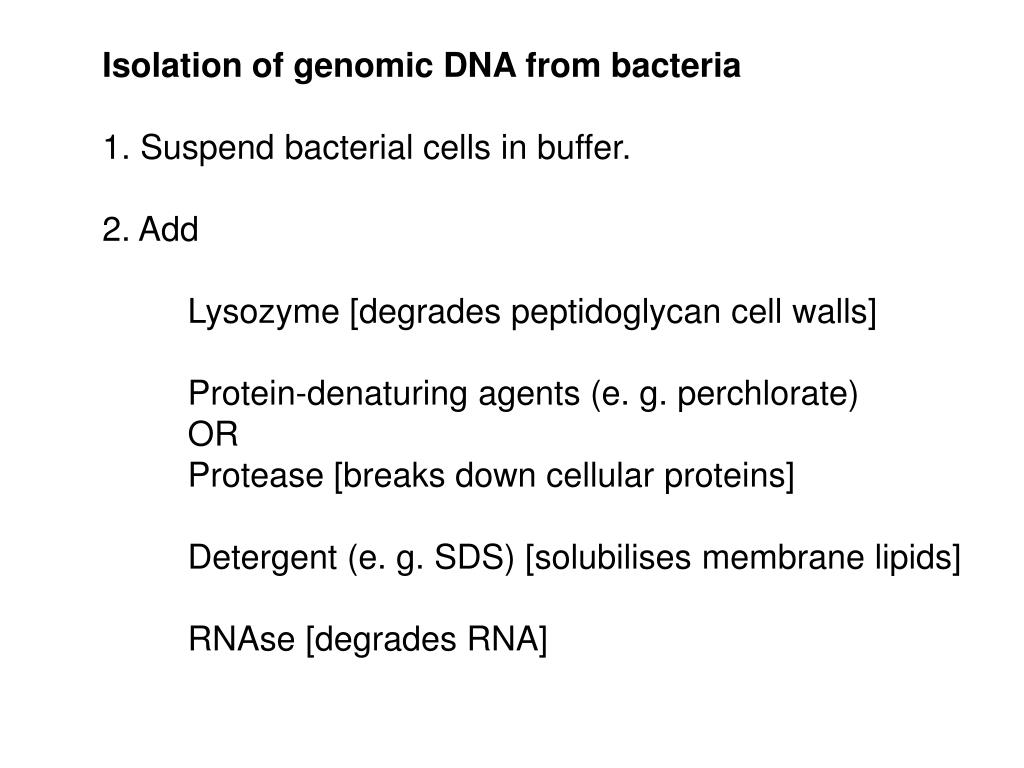 Isolation of genomic DNA from bacteria

1. Suspend bacterial cells in buffer.

2. Add

Lysozyme [degrades peptidoglycan cell walls]

Protein-denaturing agents (e. g. perchlorate)
OR
Protease [breaks down cellular proteins]

Detergent (e. g. SDS) [solubilises membrane lipids]

RNAse [degrades RNA]